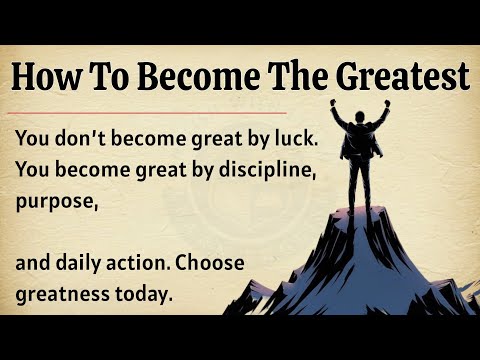 How To Become The Greatest

You don't become great by luck. You become great by discipline, purpose,

and daily action. Choose greatness today.